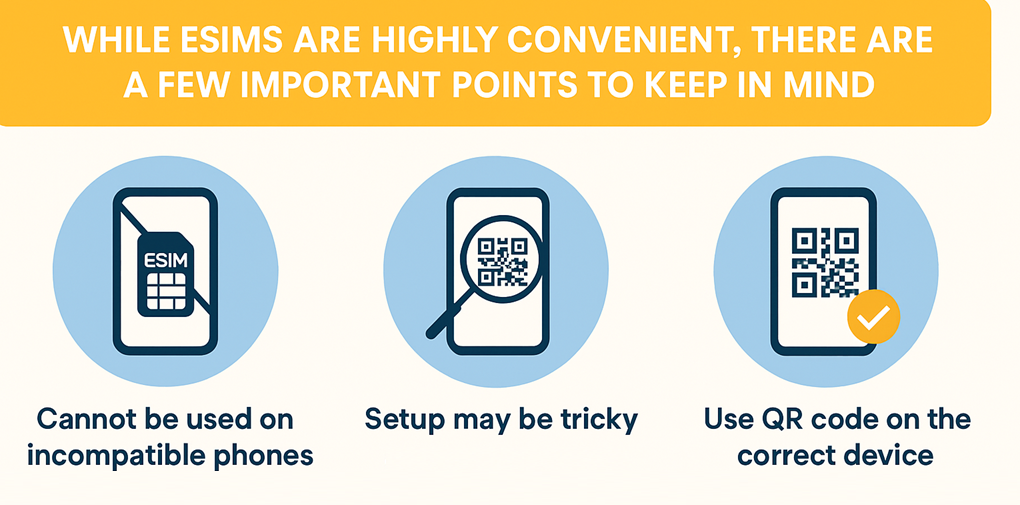 WHILE ESIMS ARE HIGHLY CONVENIENT, THERE ARE A FEW IMPORTANT POINTS TO KEEP IN MIND

ESIM

Cannot be used on incompatible phones

Setup may be tricky

Use QR code on the correct device